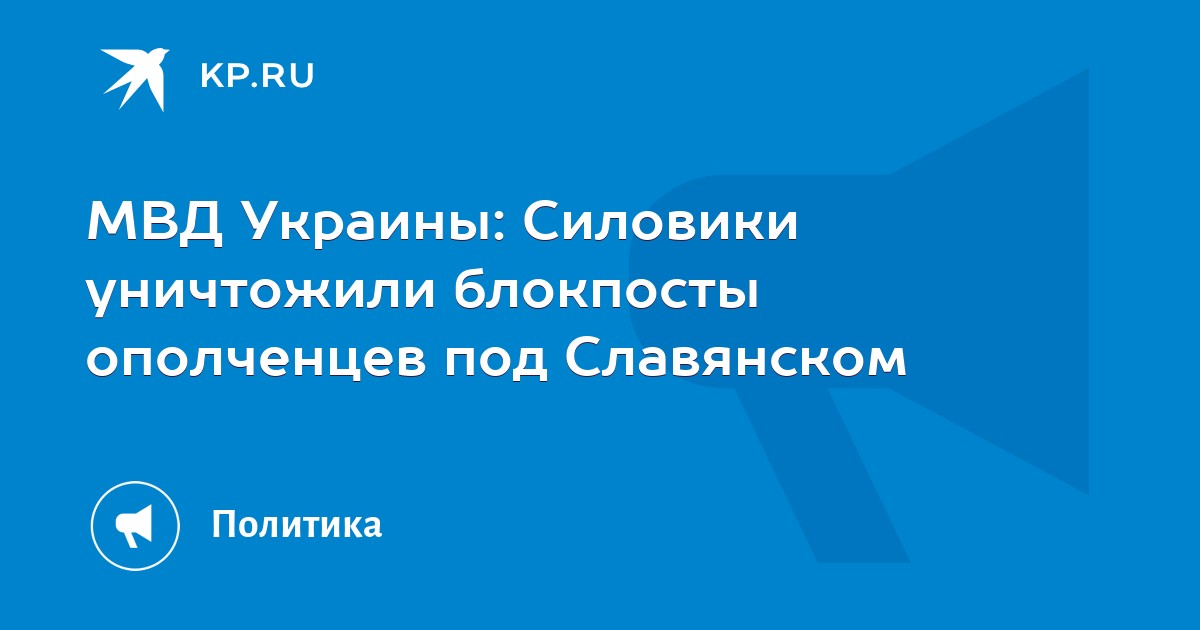 KP.RU

МВД Украины: Силовики уничтожили блокпосты ополченцев под Славянском

Политика